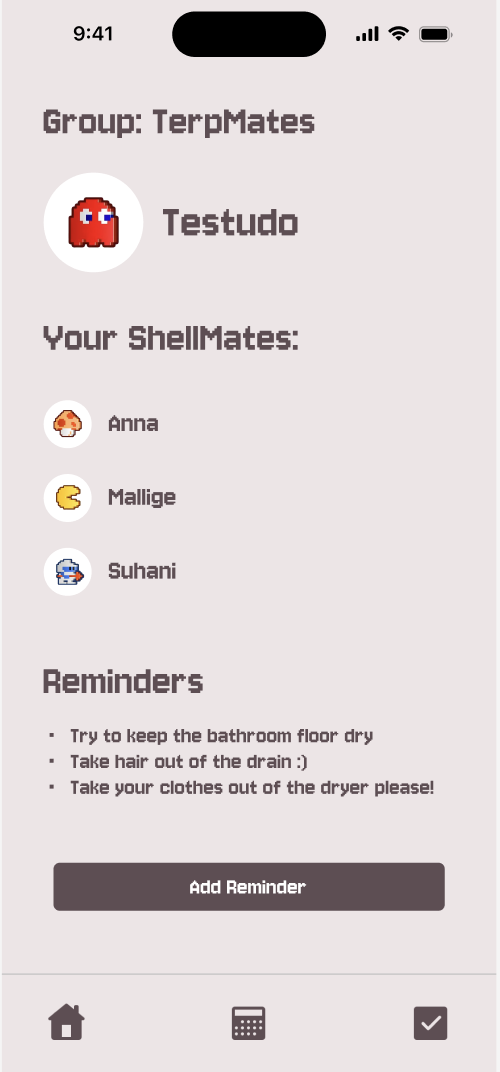 9:41

Group: TerpMates

Testudo

Your ShellMates:

Anna

Mallige

Suhani

Reminders

- Try to keep the bathroom floor dry
- Take hair out of the drain :)
- Take your clothes out of the dryer please!

Add Reminder